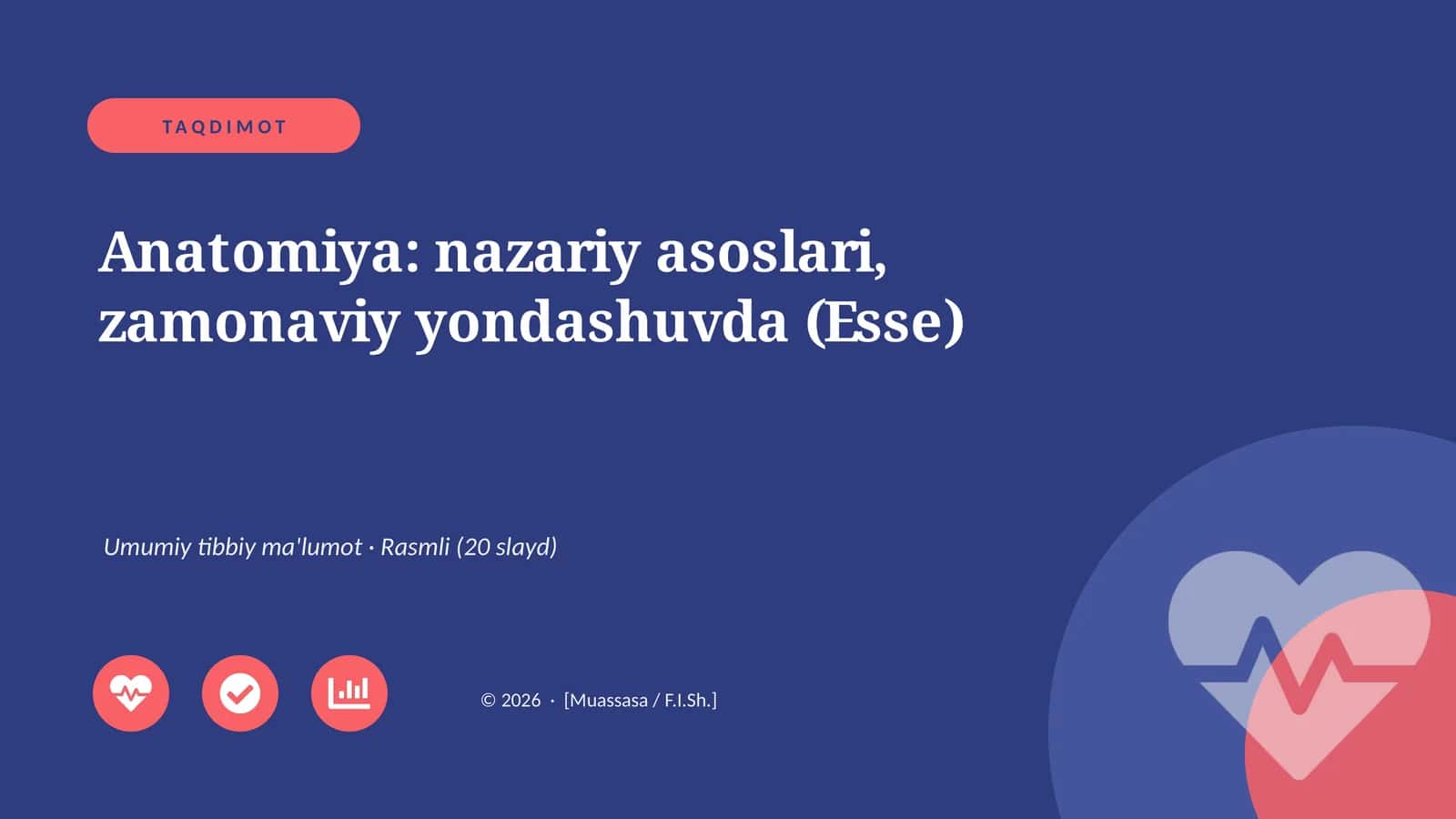 TAQDIMOT

Anatomiya: nazariy asoslari, zamonaviy yondashuvda (Esse)

Umumiy tibbiy ma'lumot · Rasmli (20 slayd)

© 2026 · [Muassasa / F.I.Sh.]